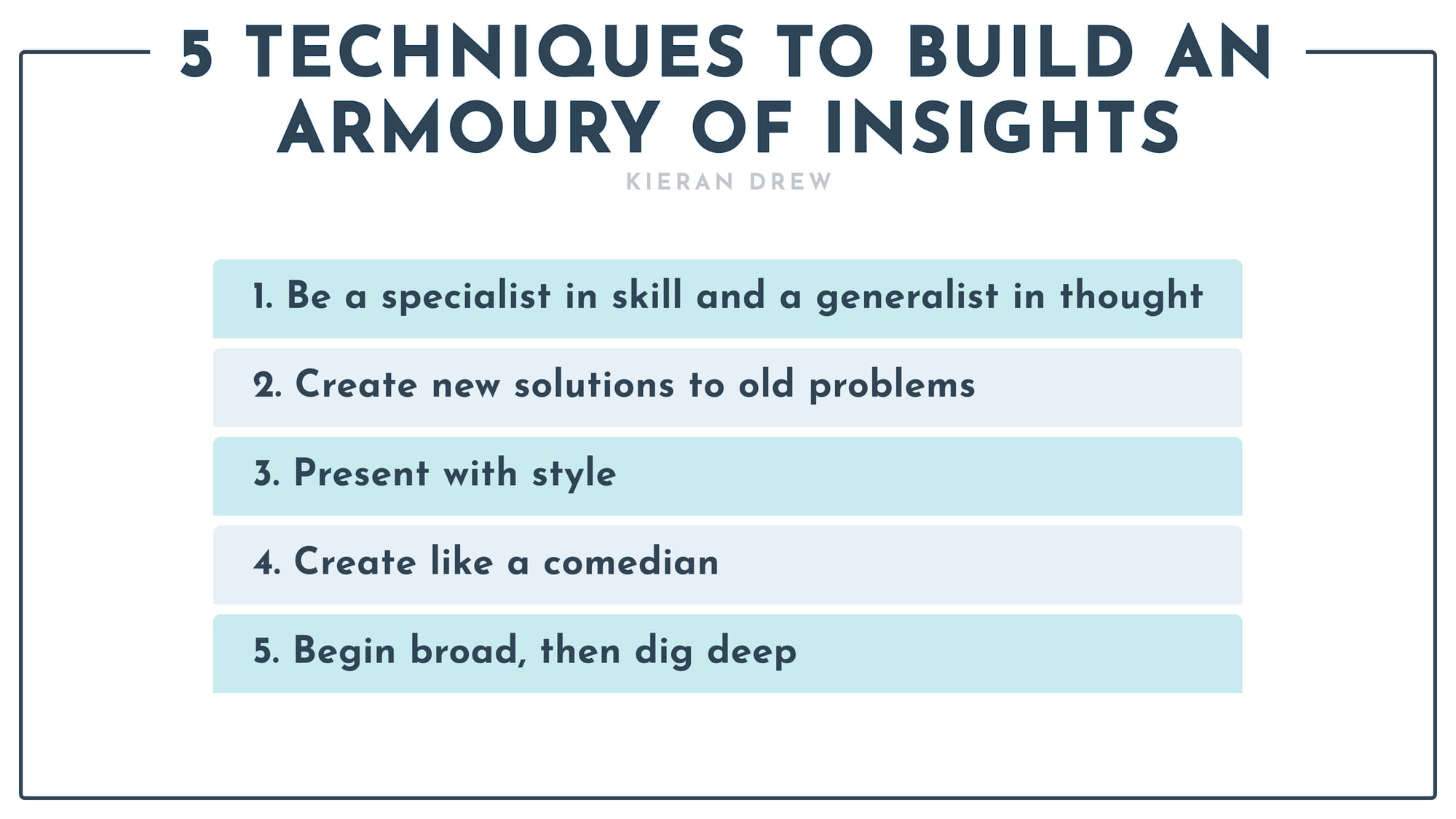 5 TECHNIQUES TO BUILD AN ARMOURY OF INSIGHTS

KIERAN DREW

1. Be a specialist in skill and a generalist in thought

2. Create new solutions to old problems

3. Present with style

4. Create like a comedian

5. Begin broad, then dig deep